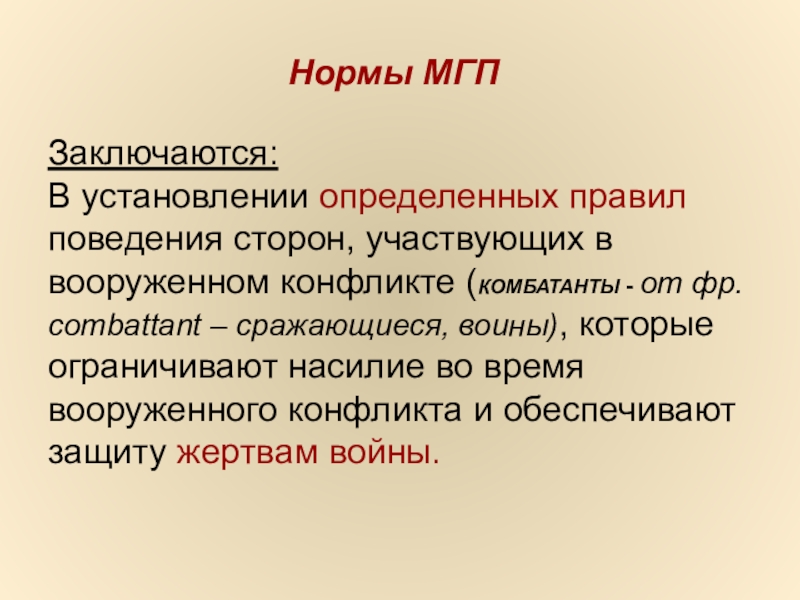 Нормы МГП

Заключаются:
В установлении определенных правил поведения сторон, участвующих в вооруженном конфликте (КОМБАТАНТЫ - от фр. combattant – сражающиеся, воины), которые ограничивают насилие во время вооруженного конфликта и обеспечивают защиту жертвам войны.